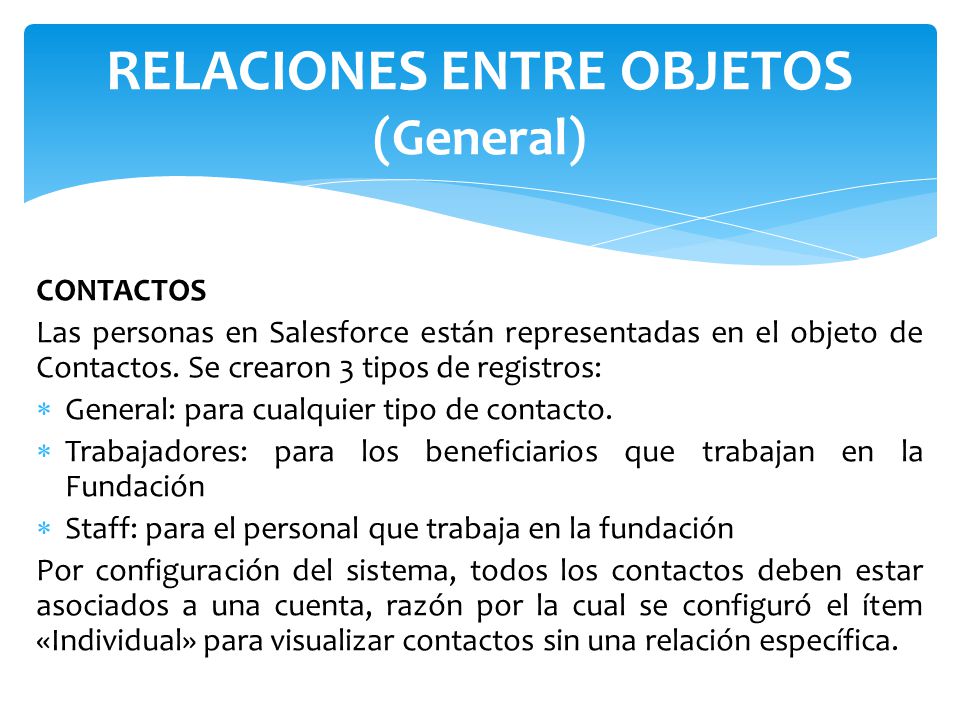 RELACIONES ENTRE OBJETOS
(General)

CONTACTOS
Las personas en Salesforce están representadas en el objeto de Contactos. Se crearon 3 tipos de registros:
* General: para cualquier tipo de contacto.
* Trabajadores: para los beneficiarios que trabajan en la Fundación
* Staff: para el personal que trabaja en la fundación
Por configuración del sistema, todos los contactos deben estar asociados a una cuenta, razón por la cual se configuró el ítem «Individual» para visualizar contactos sin una relación específica.